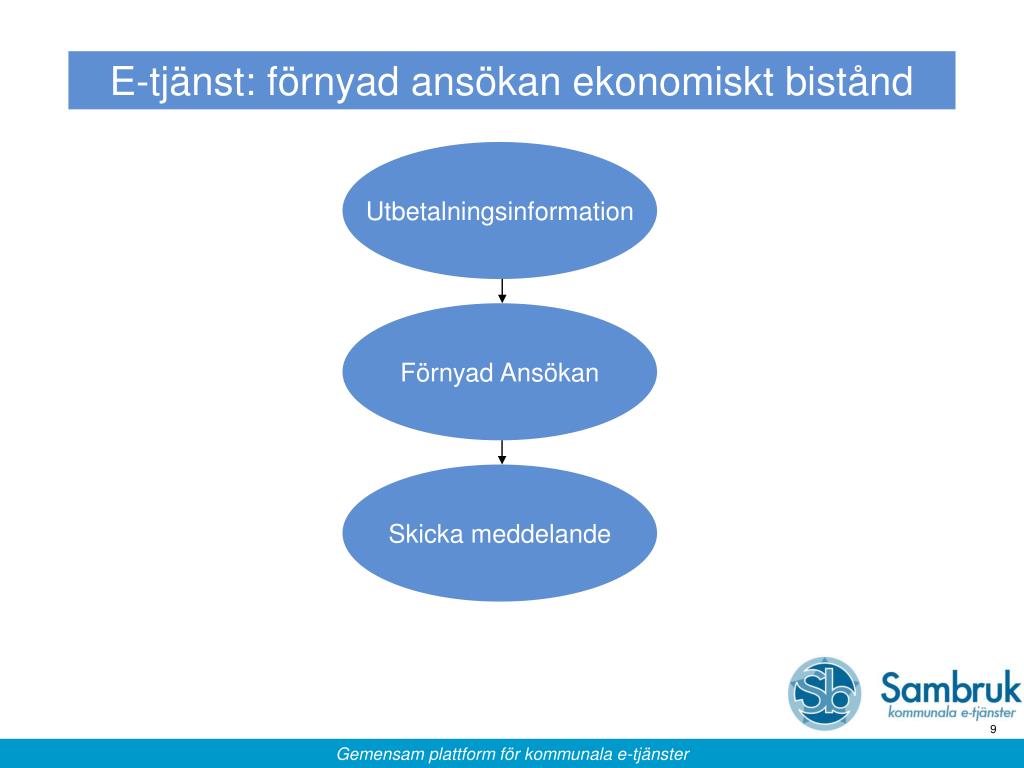 E-tjänst: förnyad ansökan ekonomiskt bistånd

Utbetalningsinformation

Förnyad Ansökan

Skicka meddelande

Sb

Sambruk
kommunala e-tjänster

9

Gemensam plattform för kommunala e-tjänster